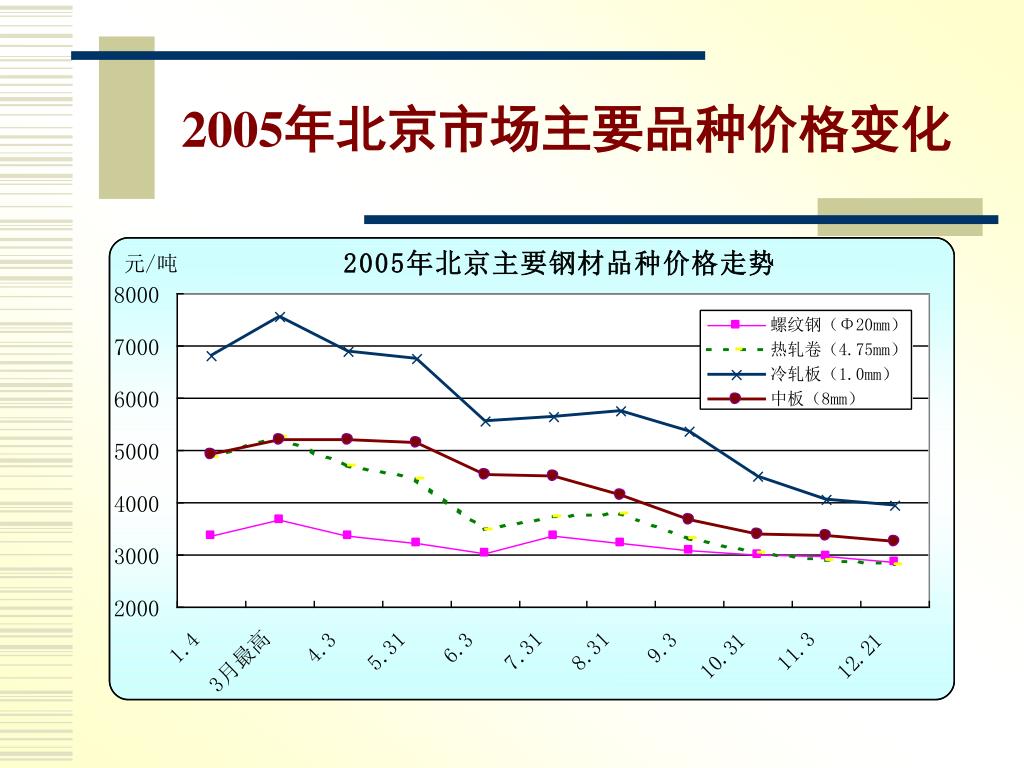 2005年北京市场主要品种价格变化

元/吨

2005年北京主要钢材品种价格走势

8000
7000
6000
5000
4000
3000
2000

螺纹钢（Φ20mm）
热轧卷（4.75mm）
冷轧板（1.0mm）
中板（8mm）

1.4
3月最高
4.3
5.31
6.3
7.31
8.31
9.3
10.31
11.3
12.21